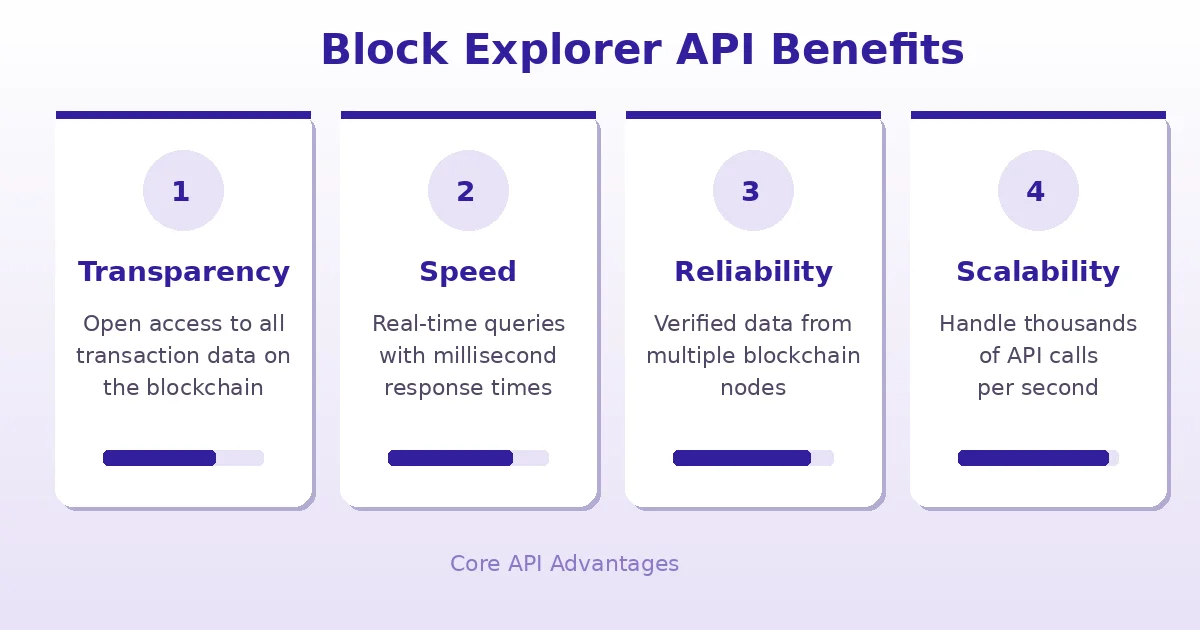 Block Explorer API Benefits

1

Transparency

Open access to all transaction data on the blockchain

2

Speed

Real-time queries with millisecond response times

3

Reliability

Verified data from multiple blockchain nodes

4

Scalability

Handle thousands of API calls per second

Core API Advantages